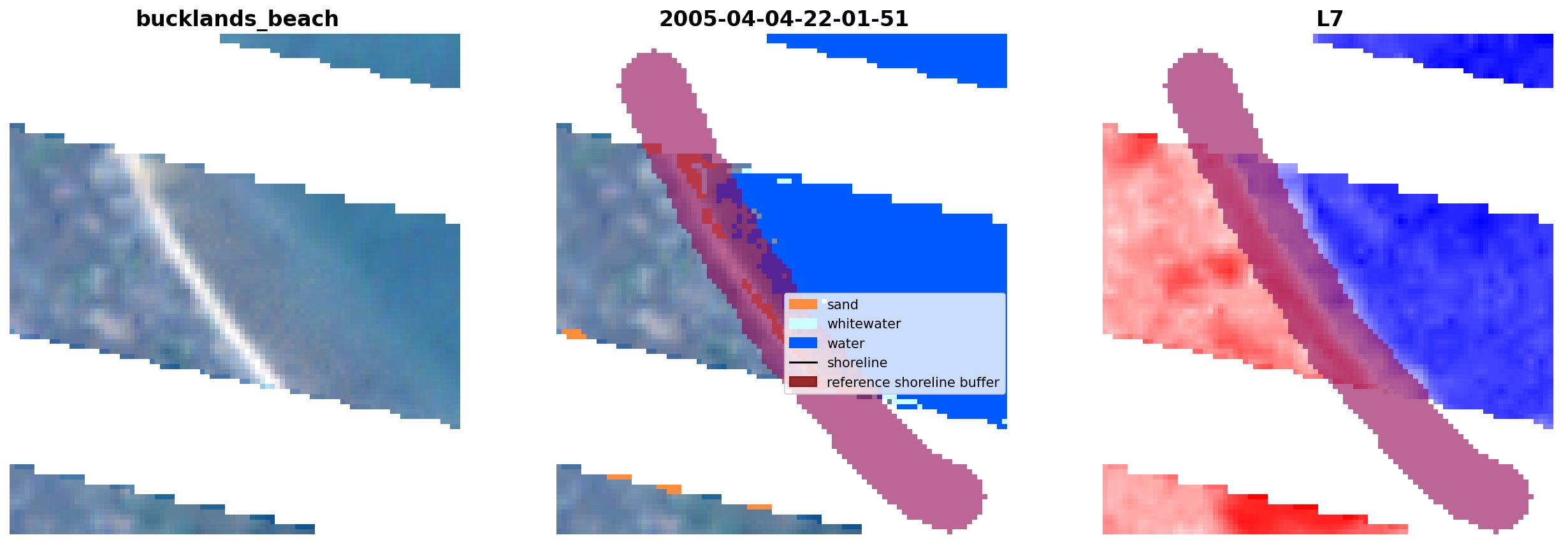 bucklands_beach

2005-04-04-22-01-51

sand
whitewater
water
shoreline
reference shoreline buffer

L7